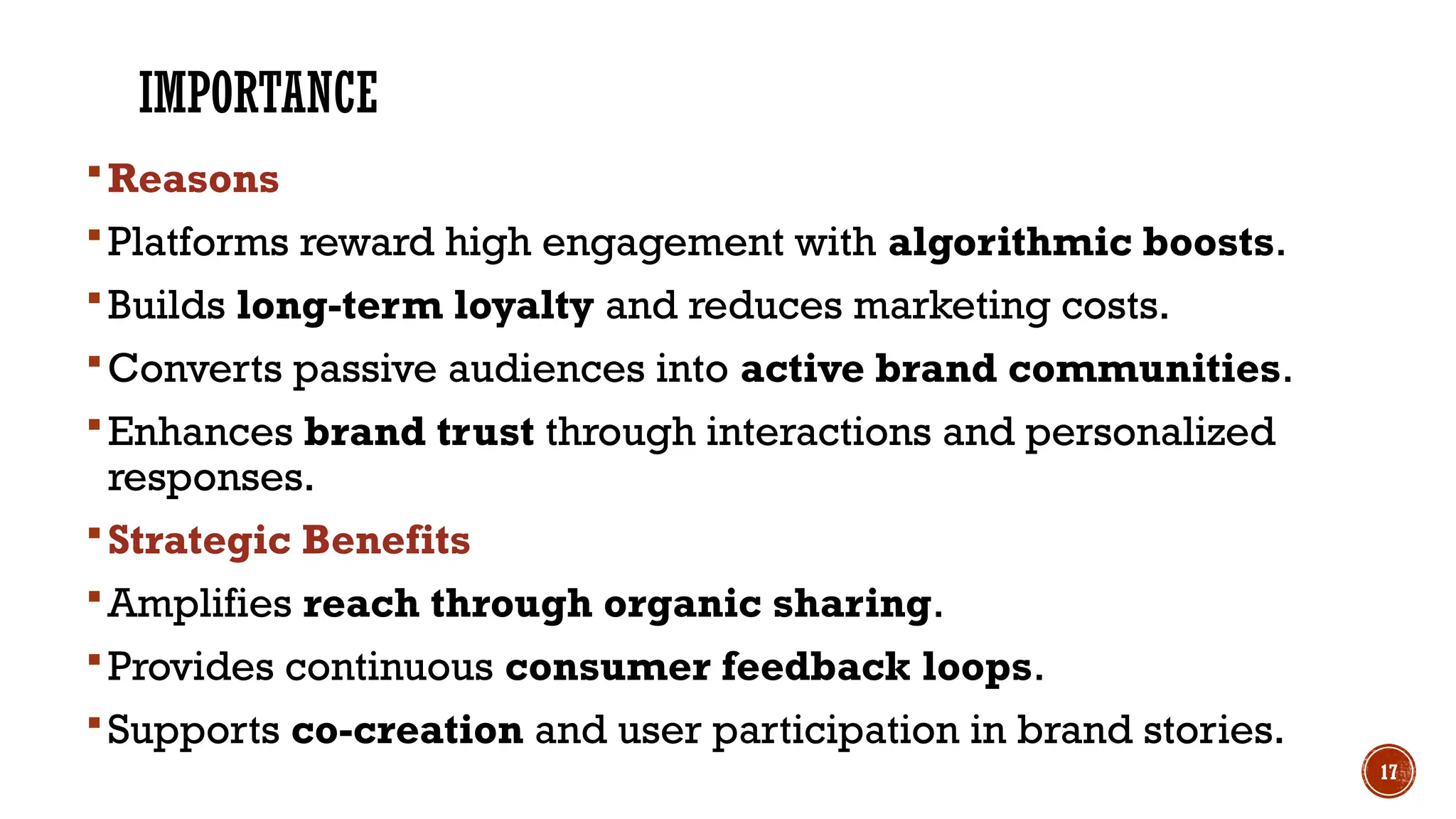 IMPORTANCE

▪ Reasons

▪ Platforms reward high engagement with algorithmic boosts.

▪ Builds long-term loyalty and reduces marketing costs.

▪ Converts passive audiences into active brand communities.

▪ Enhances brand trust through interactions and personalized responses.

▪ Strategic Benefits

▪ Amplifies reach through organic sharing.

▪ Provides continuous consumer feedback loops.

▪ Supports co-creation and user participation in brand stories.

17